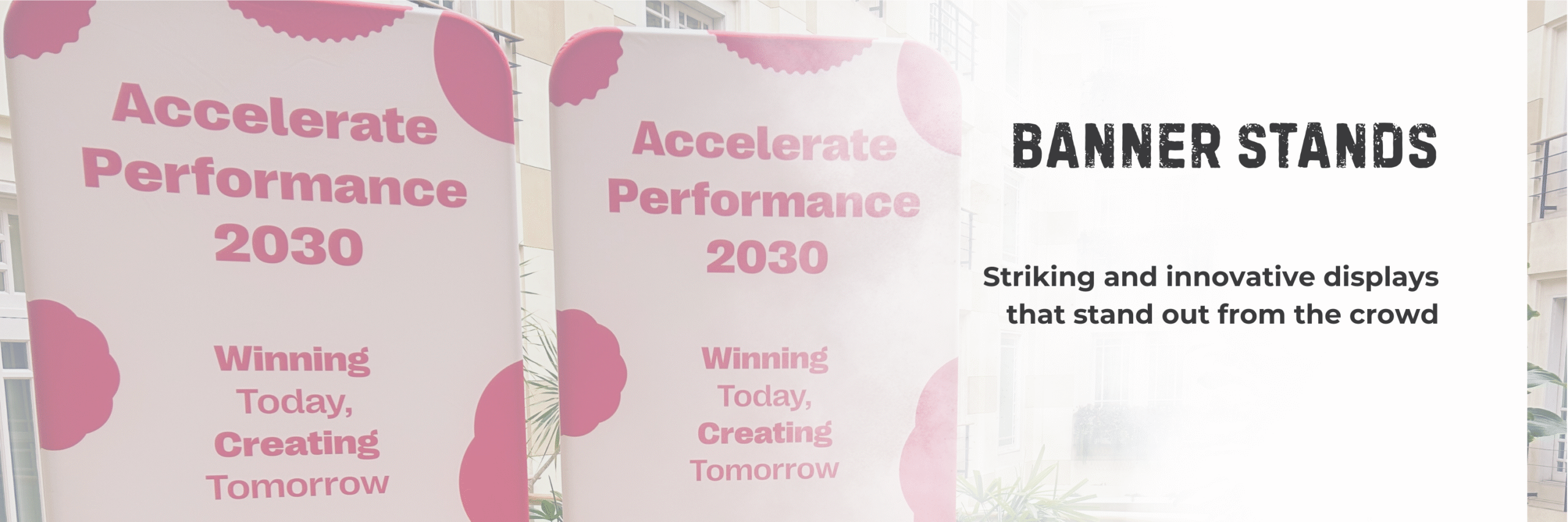 Accelerate Performance 2030

Winning Today, Creating Tomorrow

Accelerate Performance 2030

Winning Today, Creating Tomorrow

BANNER STANDS

Striking and innovative displays that stand out from the crowd